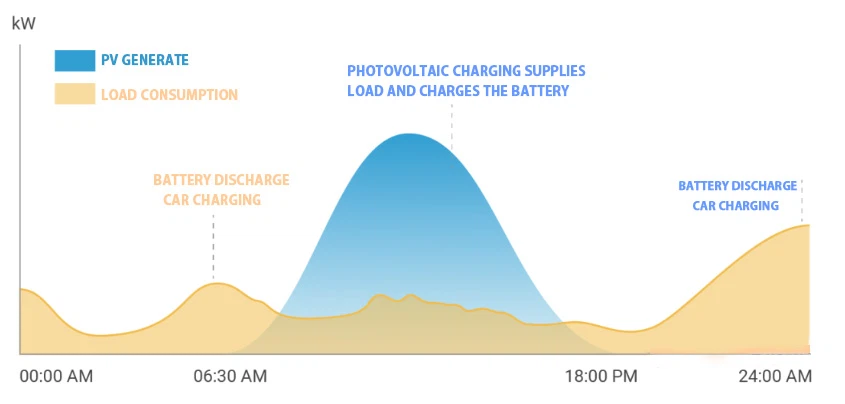 kW

PV GENERATE

LOAD CONSUMPTION

PHOTOVOLTAIC CHARGING SUPPLIES LOAD AND CHARGES THE BATTERY

BATTERY DISCHARGE CAR CHARGING

BATTERY DISCHARGE CAR CHARGING

00:00 AM

06:30 AM

18:00 PM

24:00 AM